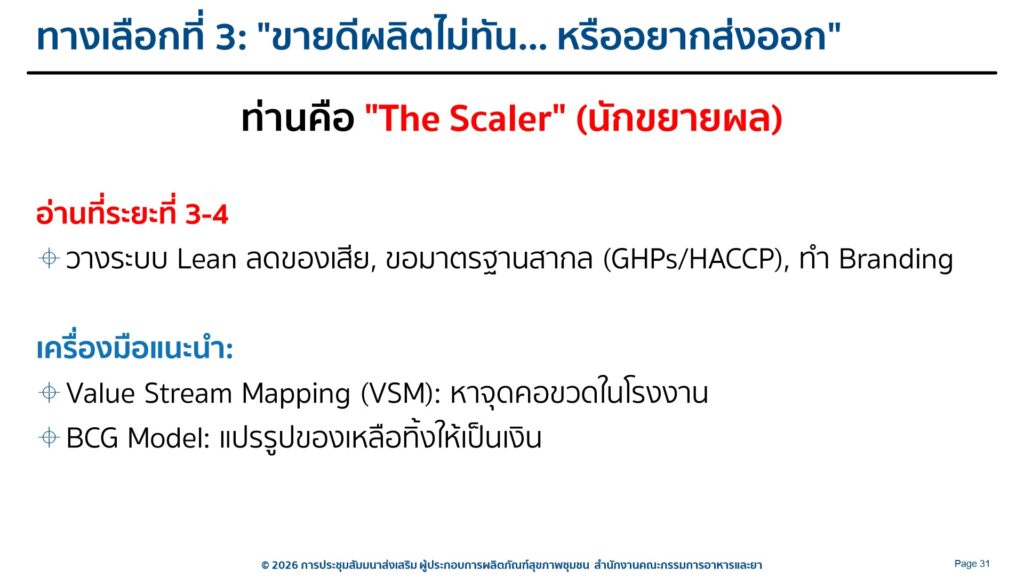 ทางเลือกที่ 3: "ขายดีผลิตไม่ทัน... หรืออยากส่งออก"

ท่านคือ "The Scaler" (นักขยายผล)

อ่านที่ระยะที่ 3-4

วางระบบ Lean ลดของเสีย, ขอมาตรฐานสากล (GHPs/HACCP), ทำ Branding

เครื่องมือแนะนำ:

Value Stream Mapping (VSM): หาจุดคอขวดในโรงงาน

BCG Model: แปรรูปของเหลือทิ้งให้เป็นเงิน

© 2026 การประชุมสัมมนาส่งเสริม ผู้ประกอบการผลิตภัณฑ์สุขภาพชุมชน สำนักงานคณะกรรมการอาหารและยา

Page 31